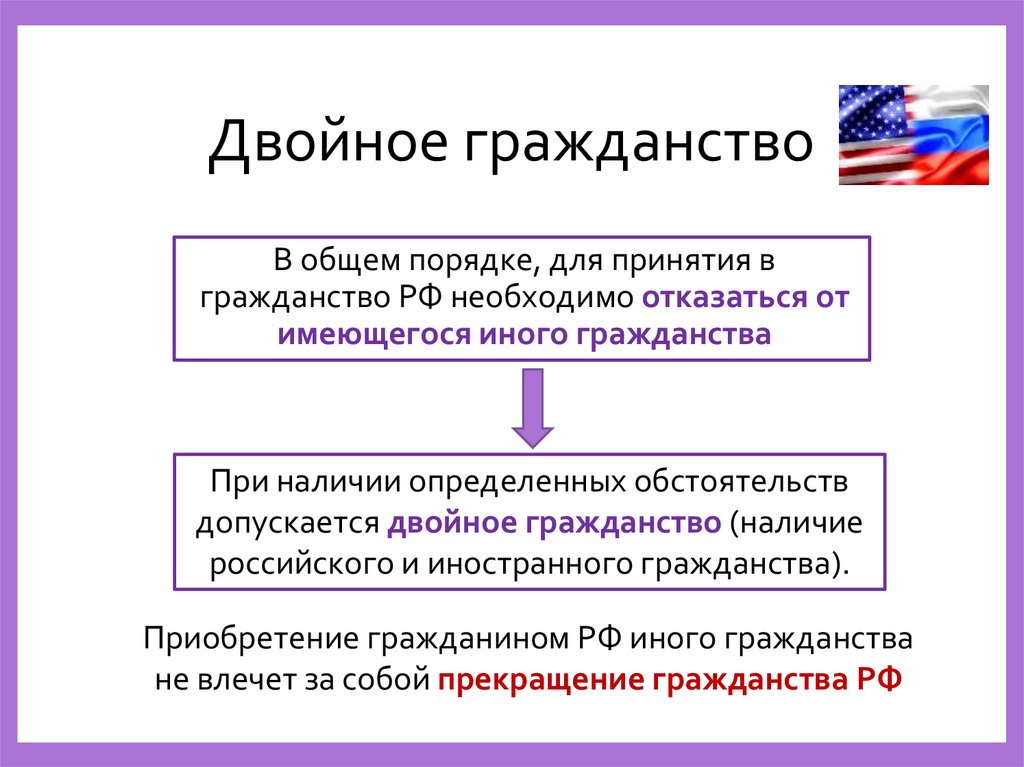 Двойное гражданство

В общем порядке, для принятия в гражданство РФ необходимо отказаться от имеющегося иного гражданства

При наличии определенных обстоятельств допускается двойное гражданство (наличие российского и иностранного гражданства).

Приобретение гражданином РФ иного гражданства не влечет за собой прекращение гражданства РФ